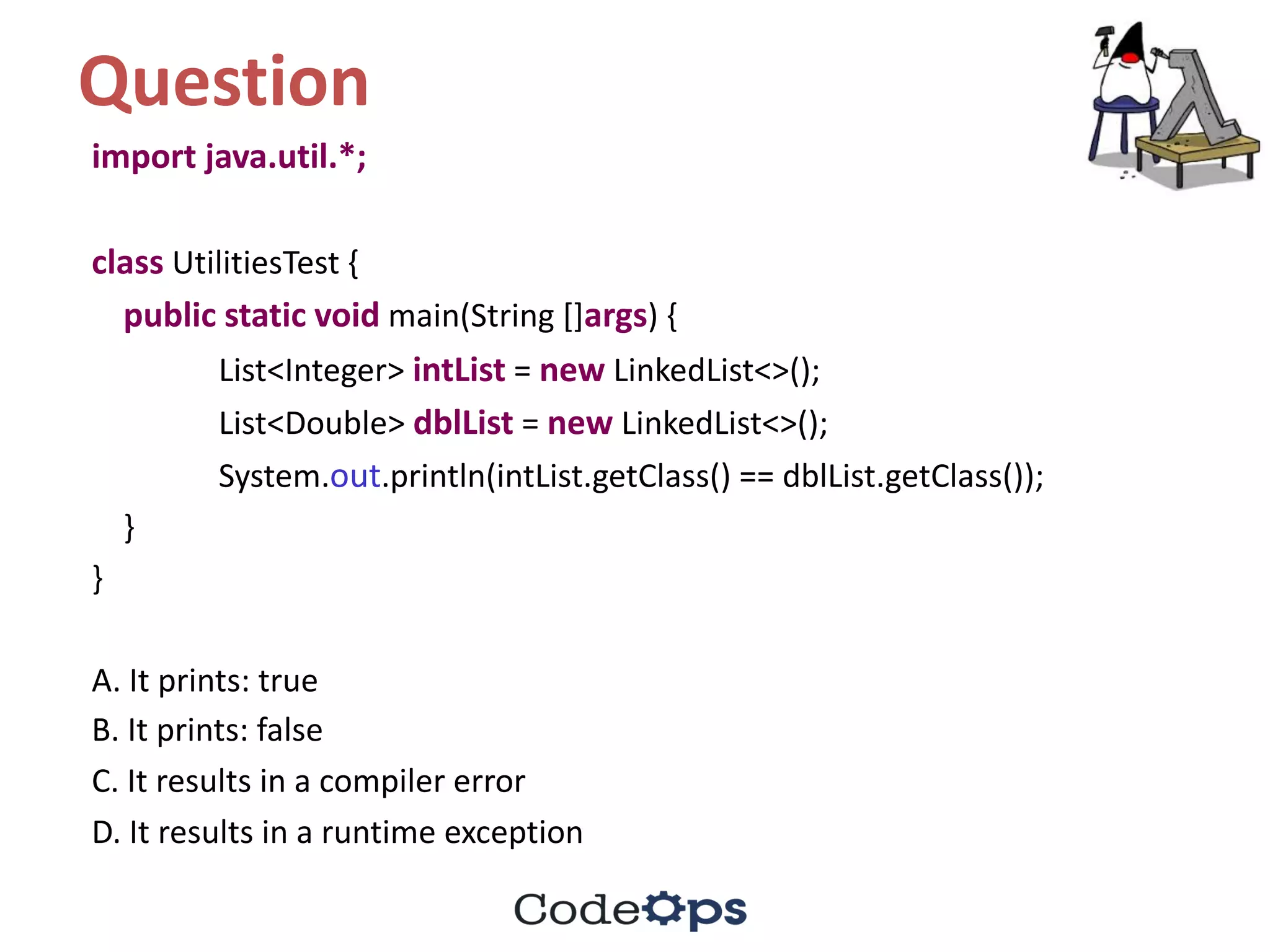 Question

import java.util.*;

class UtilitiesTest {
public static void main(String []args) {
List<Integer> intList = new LinkedList<>();
List<Double> dblList = new LinkedList<>();
System.out.println(intList.getClass() == dblList.getClass());
}
}

A. It prints: true
B. It prints: false
C. It results in a compiler error
D. It results in a runtime exception

CodeOps